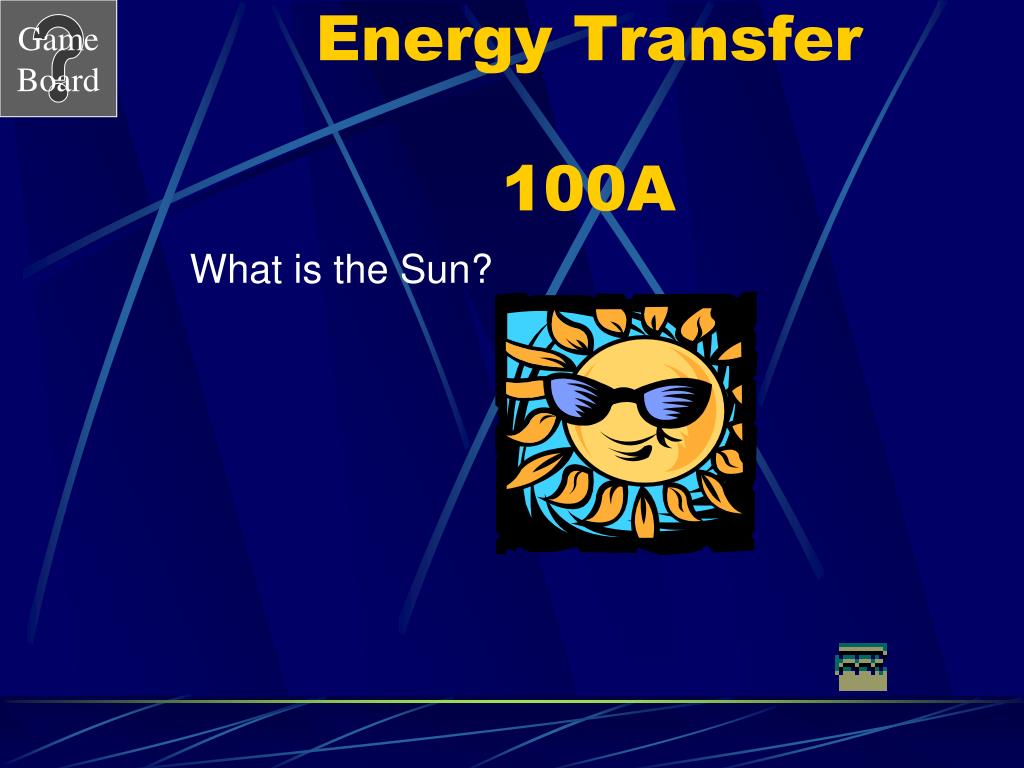 Game Board

Energy Transfer

100A

What is the Sun?